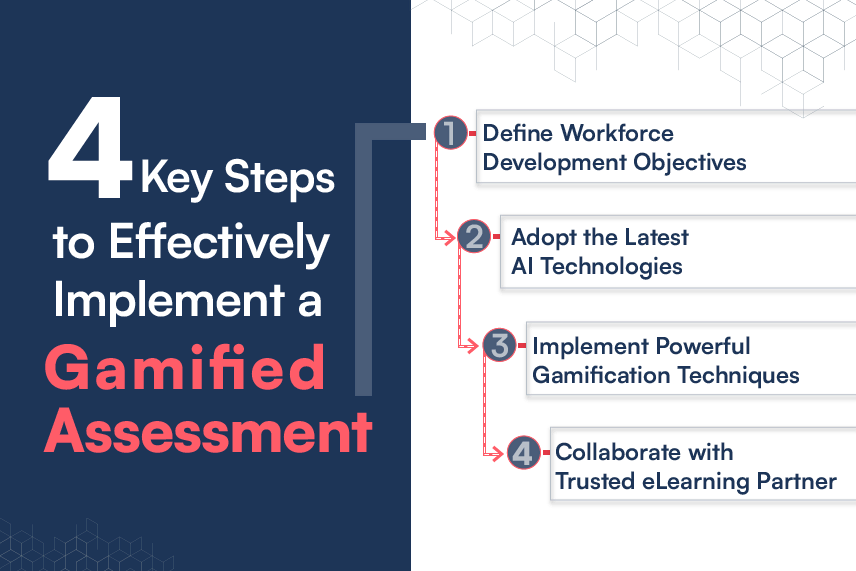 4 Key Steps to Effectively Implement a Gamified Assessment

1 Define Workforce Development Objectives

2 Adopt the Latest AI Technologies

3 Implement Powerful Gamification Techniques

4 Collaborate with Trusted eLearning Partner